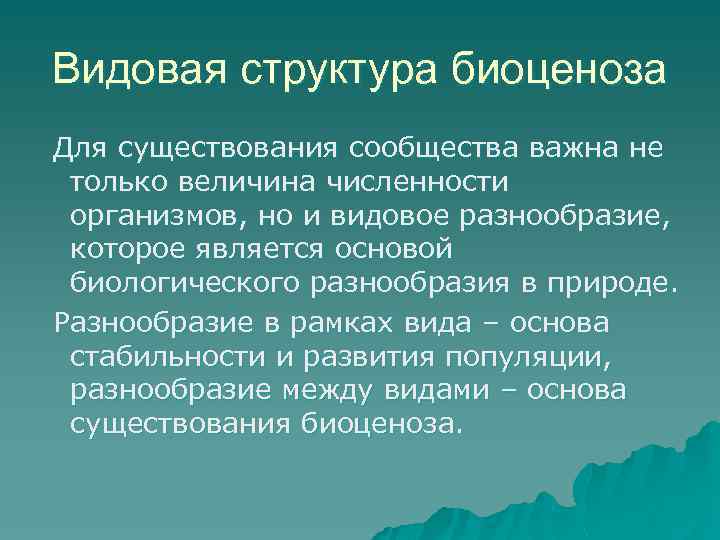 Видовая структура биоценоза

Для существования сообщества важна не только величина численности организмов, но и видовое разнообразие, которое является основой биологического разнообразия в природе.

Разнообразие в рамках вида – основа стабильности и развития популяции, разнообразие между видами – основа существования биоценоза.